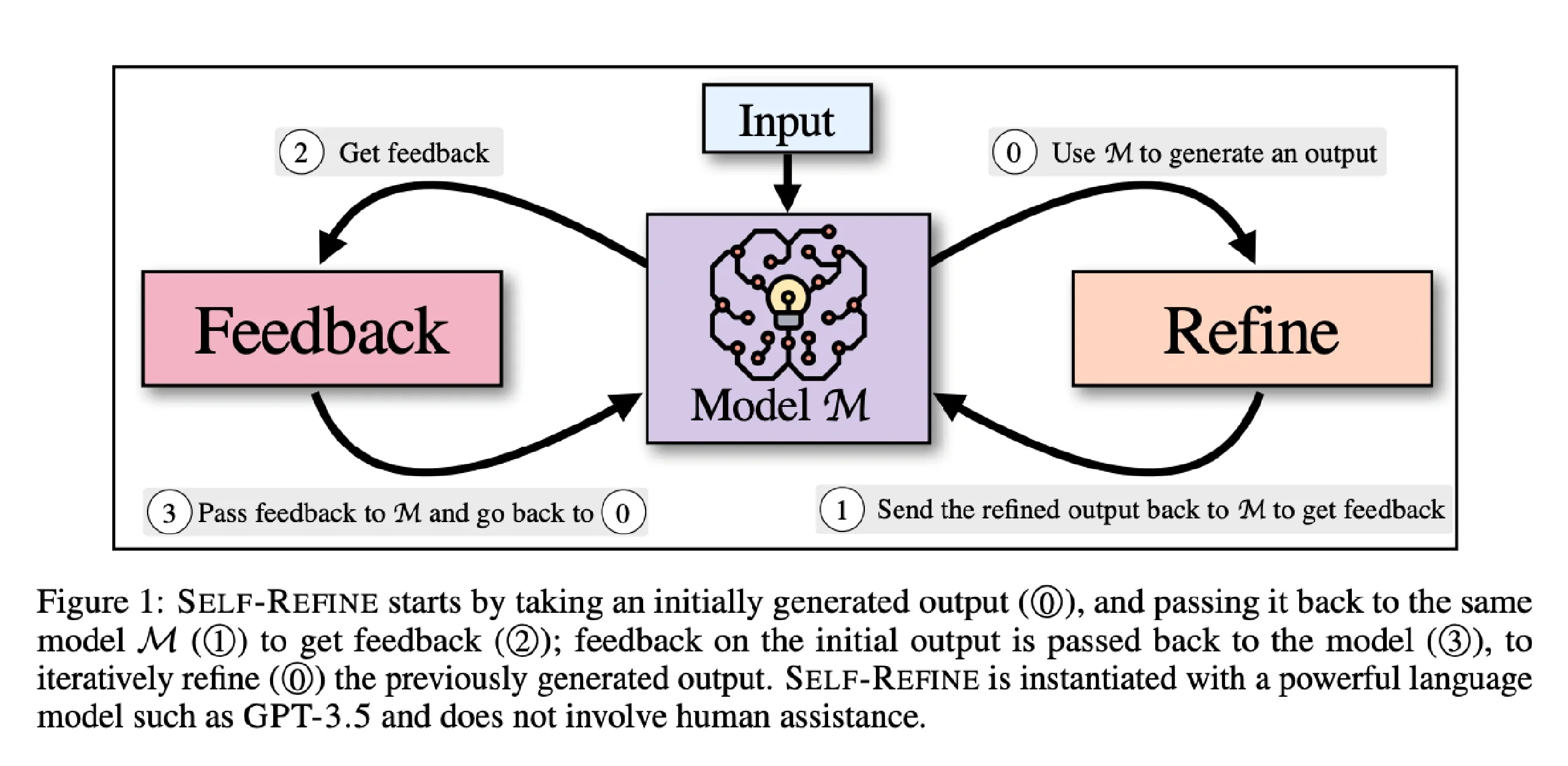 Input

② Get feedback

⓪ Use $\mathcal{M}$ to generate an output

Feedback

Model $\mathcal{M}$

Refine

③ Pass feedback to $\mathcal{M}$ and go back to ⓪

① Send the refined output back to $\mathcal{M}$ to get feedback

Figure 1: SELF-REFINE starts by taking an initially generated output (⓪), and passing it back to the same model $\mathcal{M}$ (①) to get feedback (②); feedback on the initial output is passed back to the model (③), to iteratively refine (⓪) the previously generated output. SELF-REFINE is instantiated with a powerful language model such as GPT-3.5 and does not involve human assistance.